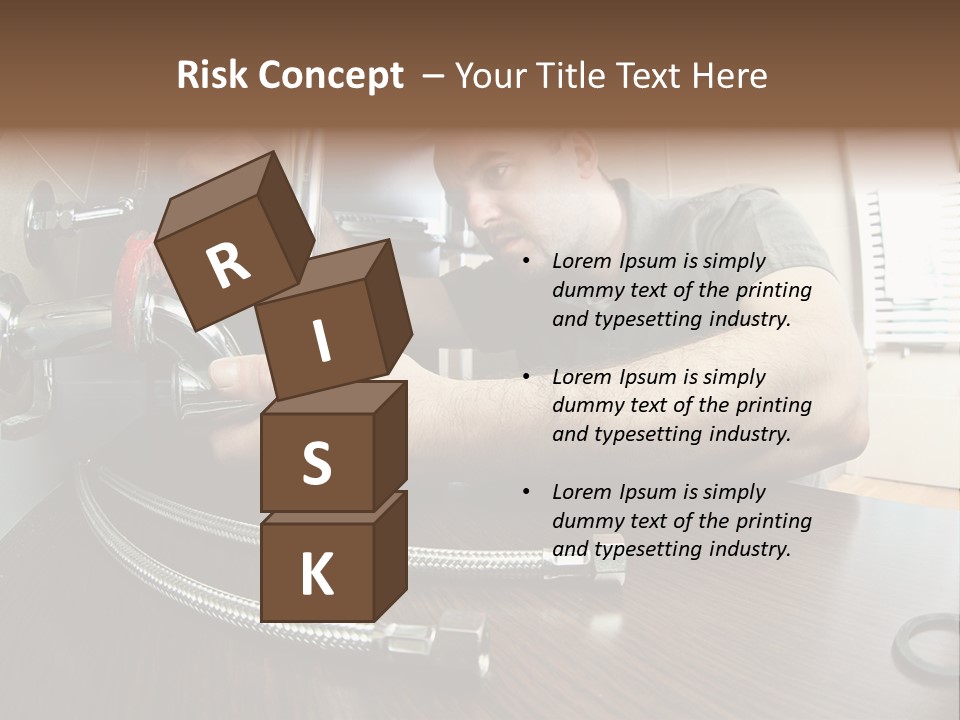 Risk Concept – Your Title Text Here

R
I
S
K

• Lorem Ipsum is simply dummy text of the printing and typesetting industry.

• Lorem Ipsum is simply dummy text of the printing and typesetting industry.

• Lorem Ipsum is simply dummy text of the printing and typesetting industry.